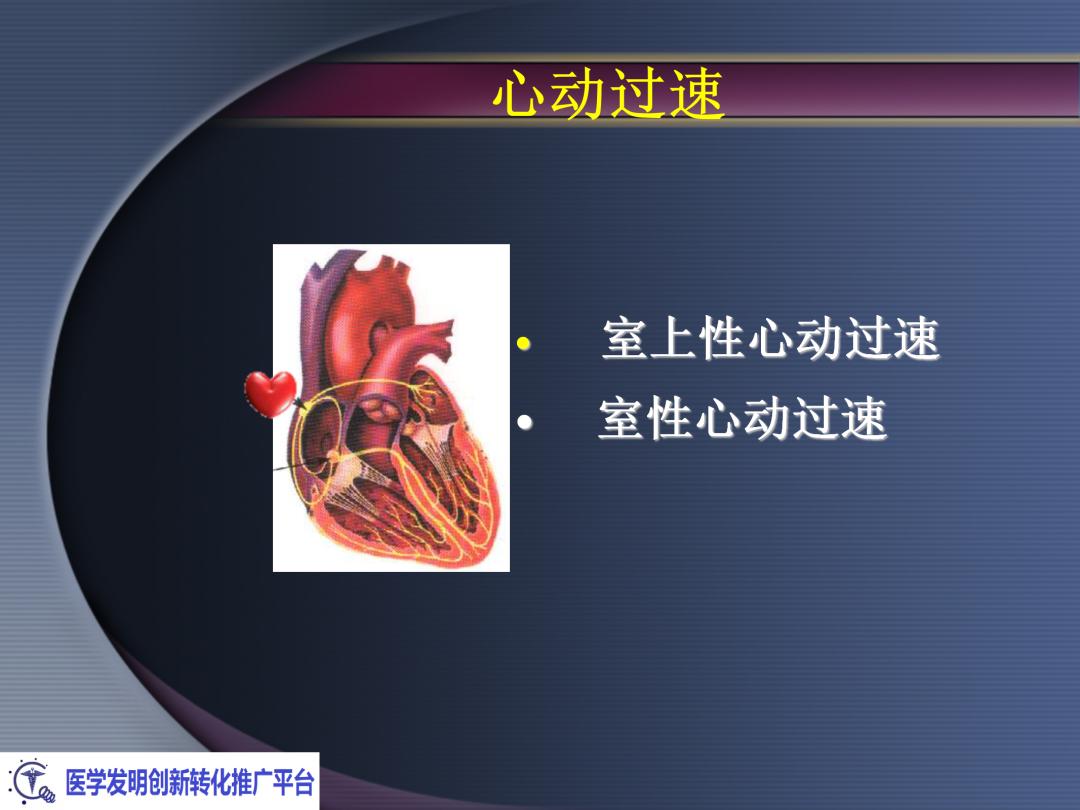 心动过速

• 室上性心动过速
• 室性心动过速

医学发明创新转化推广平台